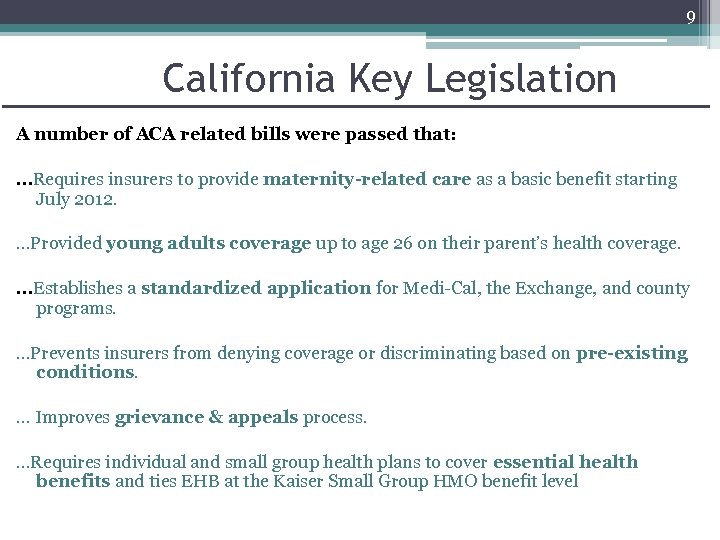 9

California Key Legislation

A number of ACA related bills were passed that:

…Requires insurers to provide maternity-related care as a basic benefit starting July 2012.

…Provided young adults coverage up to age 26 on their parent's health coverage.

…Establishes a standardized application for Medi-Cal, the Exchange, and county programs.

…Prevents insurers from denying coverage or discriminating based on pre-existing conditions.

… Improves grievance & appeals process.

…Requires individual and small group health plans to cover essential health benefits and ties EHB at the Kaiser Small Group HMO benefit level